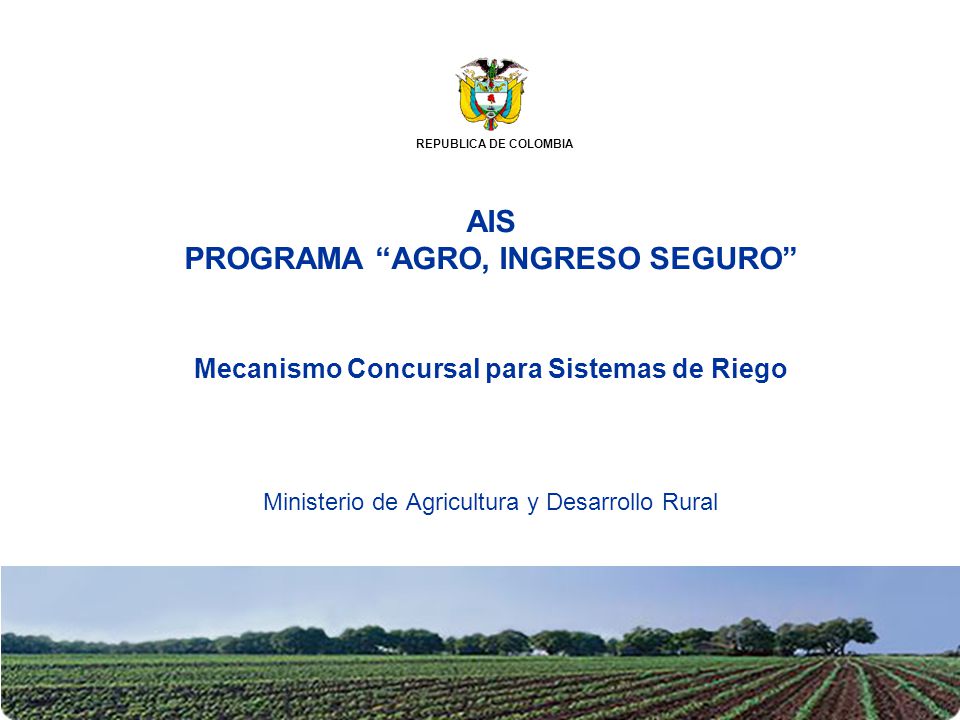 REPUBLICA DE COLOMBIA

AIS
PROGRAMA “AGRO, INGRESO SEGURO”

Mecanismo Concursal para Sistemas de Riego

Ministerio de Agricultura y Desarrollo Rural